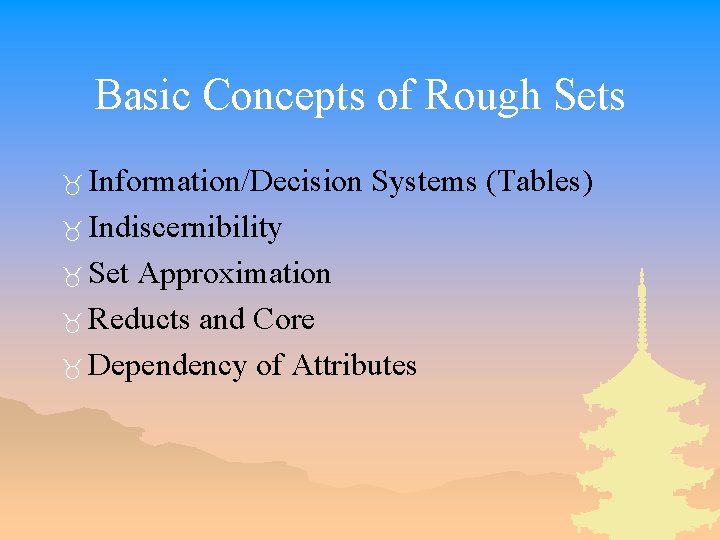 Basic Concepts of Rough Sets

Information/Decision Systems (Tables)
Indiscernibility
Set Approximation
Reducts and Core
Dependency of Attributes